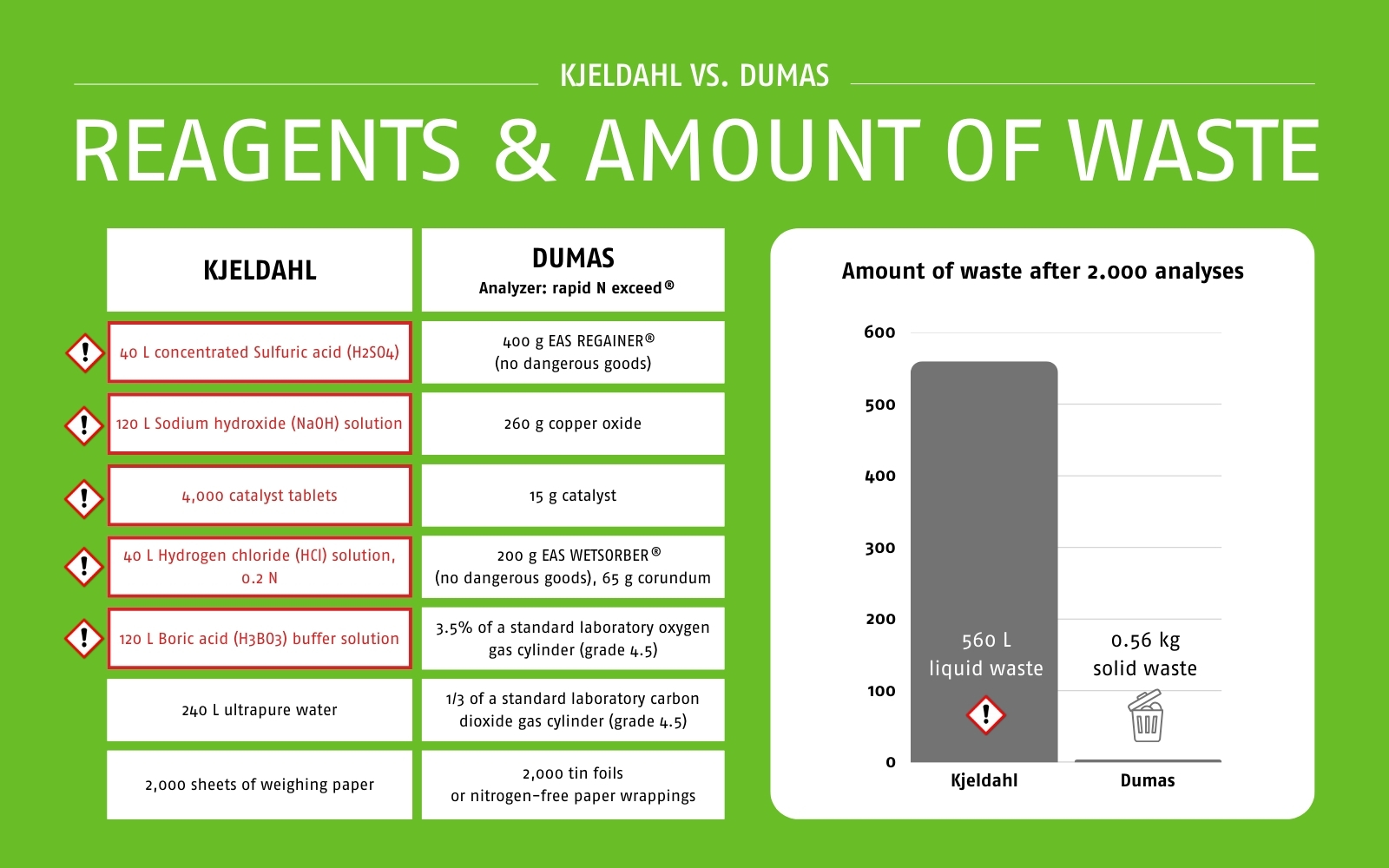 KJELDAHL VS. DUMAS

REAGENTS & AMOUNT OF WASTE

| KJELDAHL | DUMAS Analyzer: rapid N exceed® |
|---|---|
| 40 L concentrated Sulfuric acid ($H_2SO_4$) | 400 g EAS REGAINER® (no dangerous goods) |
| 120 L Sodium hydroxide (NaOH) solution | 260 g copper oxide |
| 4,000 catalyst tablets | 15 g catalyst |
| 40 L Hydrogen chloride (HCl) solution, 0.2 N | 200 g EAS WETSORBER® (no dangerous goods), 65 g corundum |
| 120 L Boric acid ($H_3BO_3$) buffer solution | 3.5% of a standard laboratory oxygen gas cylinder (grade 4.5) |
| 240 L ultrapure water | 1/3 of a standard laboratory carbon dioxide gas cylinder (grade 4.5) |
| 2,000 sheets of weighing paper | 2,000 tin foils or nitrogen-free paper wrappings |

Amount of waste after 2.000 analyses

600
500
400
300
200
100
0

560 L liquid waste

0.56 kg solid waste

Kjeldahl
Dumas